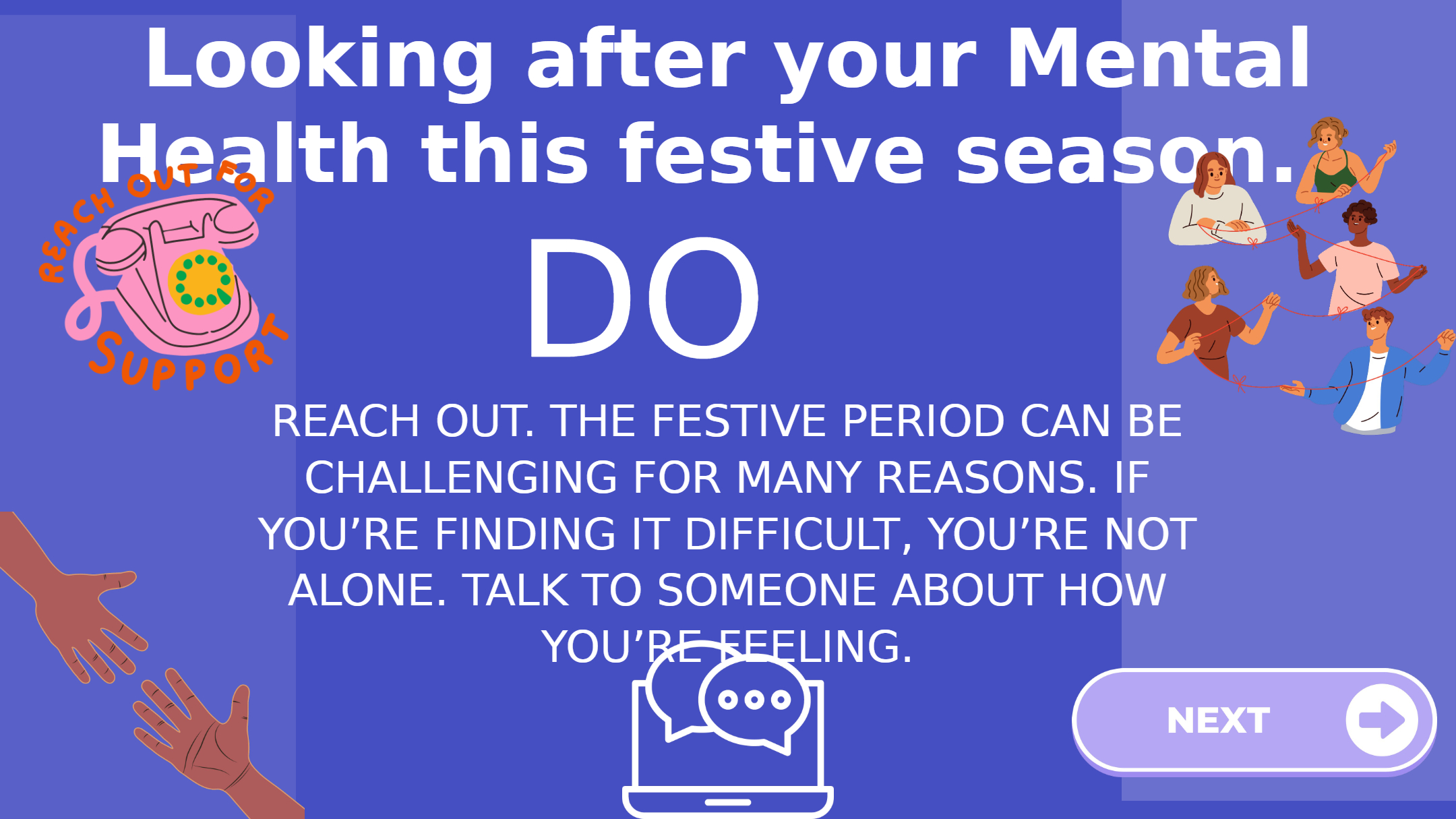 Looking after your Mental Health this festive season.

REACH OUT FOR SUPPORT

DO

REACH OUT. THE FESTIVE PERIOD CAN BE CHALLENGING FOR MANY REASONS. IF YOU'RE FINDING IT DIFFICULT, YOU'RE NOT ALONE. TALK TO SOMEONE ABOUT HOW YOU'RE FEELING.

NEXT